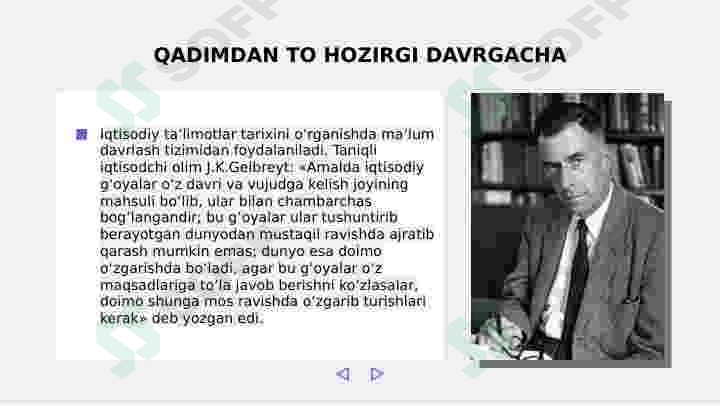 QADIMDAN TO HOZIRGI DAVRGACHA

Iqtisodiy ta'limotlar tarixini o'rganishda ma'lum davrlash tizimidan foydalaniladi. Taniqli iqtisodchi olim J.K.Gelbreyt: «Amalda iqtisodiy g'oyalar o'z davri va vujudga kelish joyining mahsuli bo'lib, ular bilan chambarchas bog'langandir; bu g'oyalar ular tushuntirib berayotgan dunyodan mustaqil ravishda ajratib qarash mumkin emas; dunyo esa doimo o'zgarishda bo'ladi, agar bu g'oyalar o'z maqsadlariga to'la javob berishni ko'zlasalar, doimo shunga mos ravishda o'zgarib turishlari kerak» deb yozgan edi.